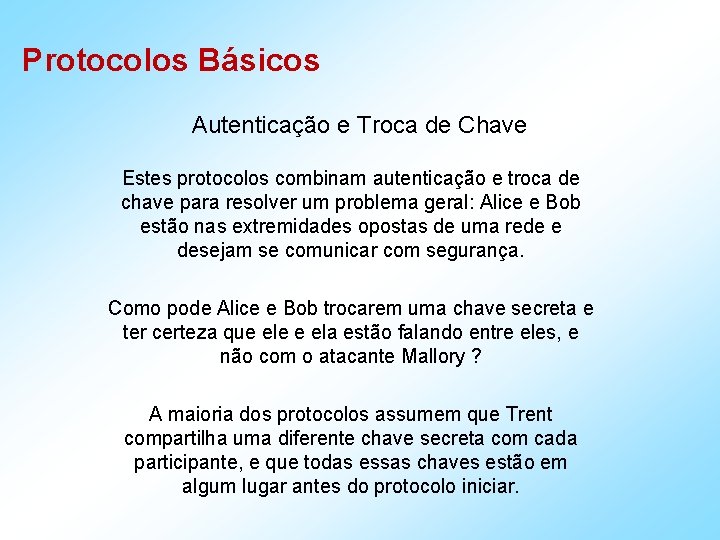 Protocolos Básicos

Autenticação e Troca de Chave

Estes protocolos combinam autenticação e troca de chave para resolver um problema geral: Alice e Bob estão nas extremidades opostas de uma rede e desejam se comunicar com segurança.

Como pode Alice e Bob trocarem uma chave secreta e ter certeza que ele e ela estão falando entre eles, e não com o atacante Mallory ?

A maioria dos protocolos assumem que Trent compartilha uma diferente chave secreta com cada participante, e que todas essas chaves estão em algum lugar antes do protocolo iniciar.